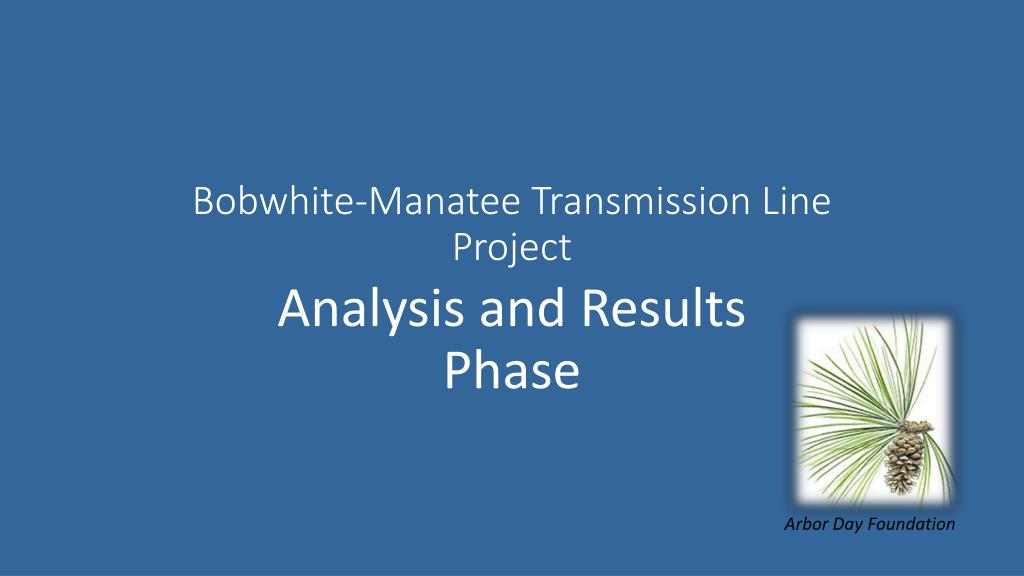 Bobwhite-Manatee Transmission Line Project

Analysis and Results Phase

Arbor Day Foundation